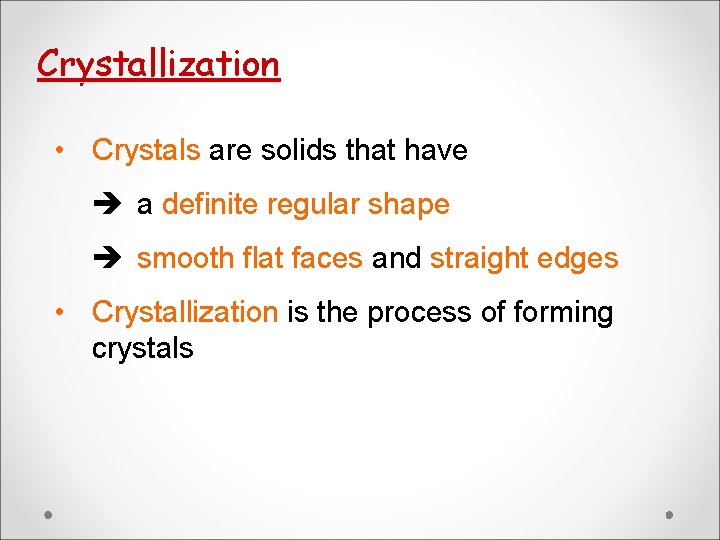 Crystallization

• Crystals are solids that have

➔ a definite regular shape

➔ smooth flat faces and straight edges

• Crystallization is the process of forming crystals